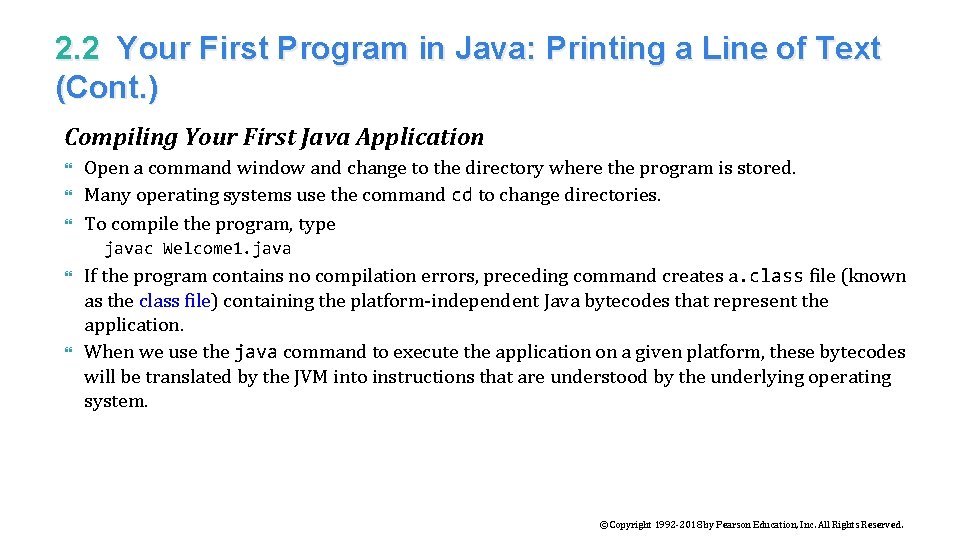 2.2 Your First Program in Java: Printing a Line of Text (Cont.)

Compiling Your First Java Application

Open a command window and change to the directory where the program is stored.

Many operating systems use the command cd to change directories.

To compile the program, type
javac Welcome1.java

If the program contains no compilation errors, preceding command creates a.class file (known as the class file) containing the platform-independent Java bytecodes that represent the application.

When we use the java command to execute the application on a given platform, these bytecodes will be translated by the JVM into instructions that are understood by the underlying operating system.

©Copyright 1992-2018 by Pearson Education, Inc. All Rights Reserved.